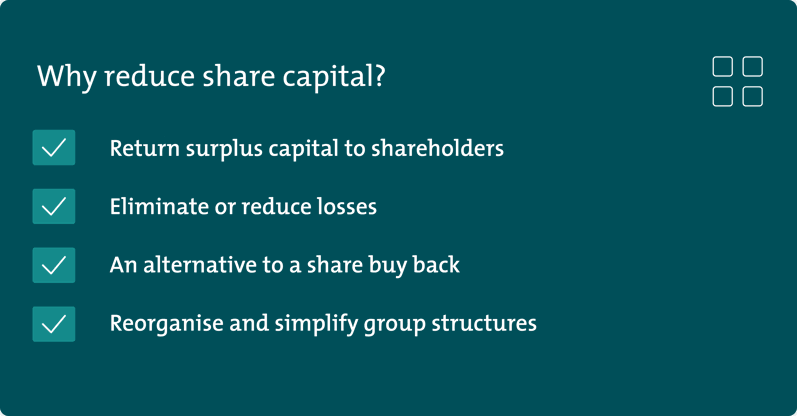 Why reduce share capital?

Return surplus capital to shareholders

Eliminate or reduce losses

An alternative to a share buy back

Reorganise and simplify group structures